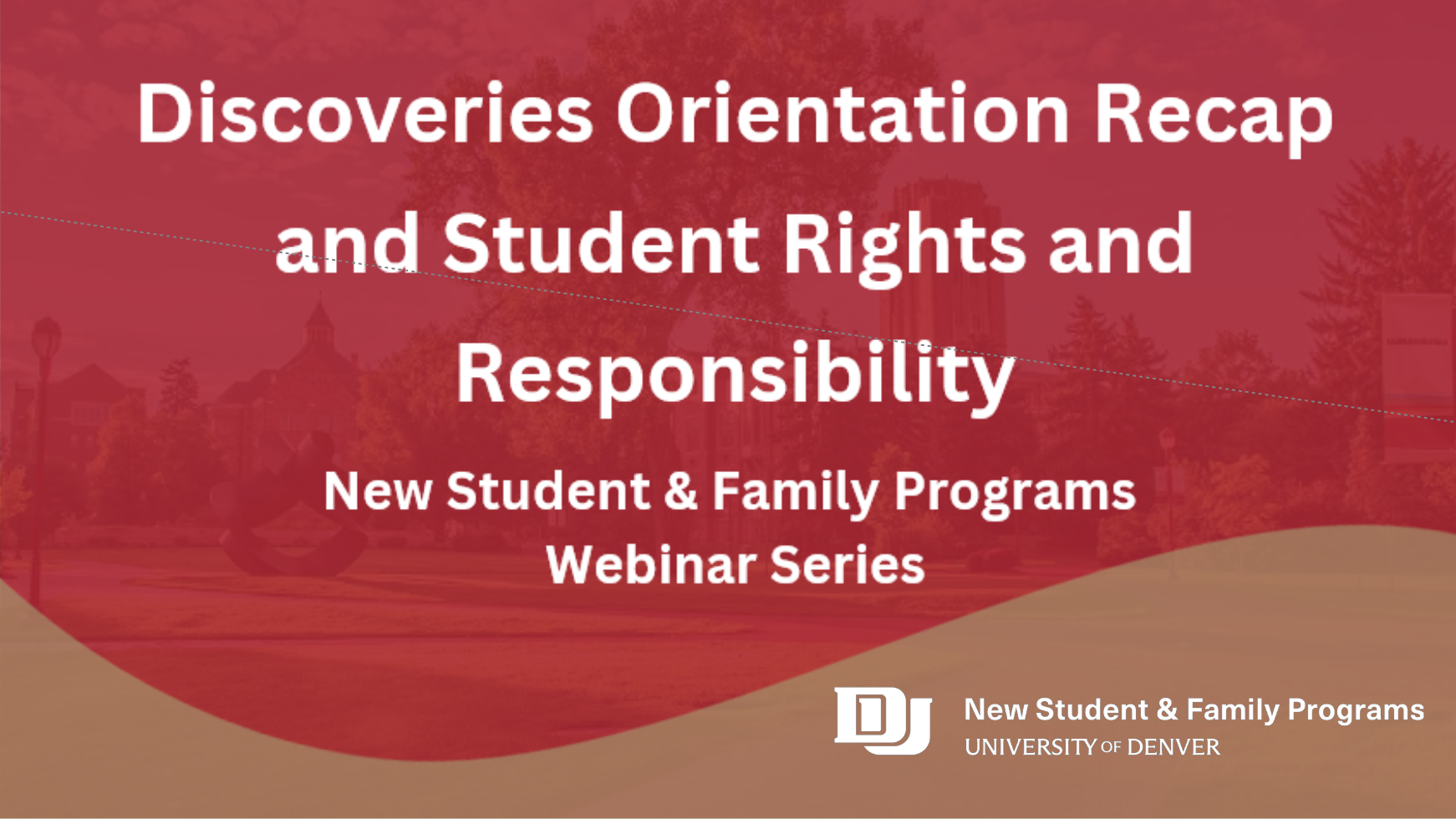 Discoveries Orientation Recap and Student Rights and Responsibility

New Student & Family Programs Webinar Series

DU

New Student & Family Programs
UNIVERSITY OF DENVER